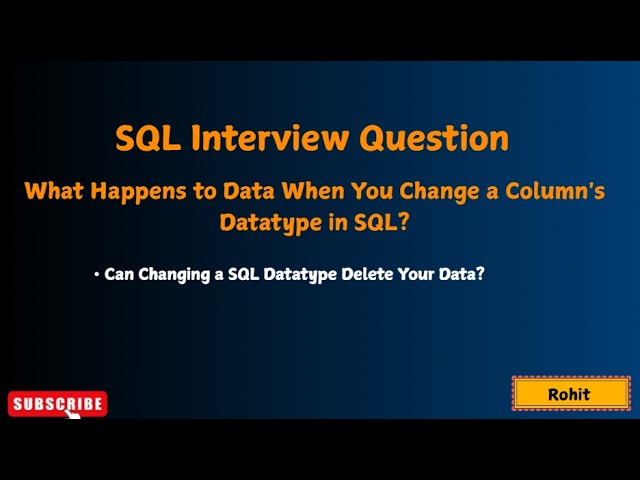 SQL Interview Question

What Happens to Data When You Change a Column's Datatype in SQL?

• Can Changing a SQL Datatype Delete Your Data?

SUBSCRIBE

Rohit